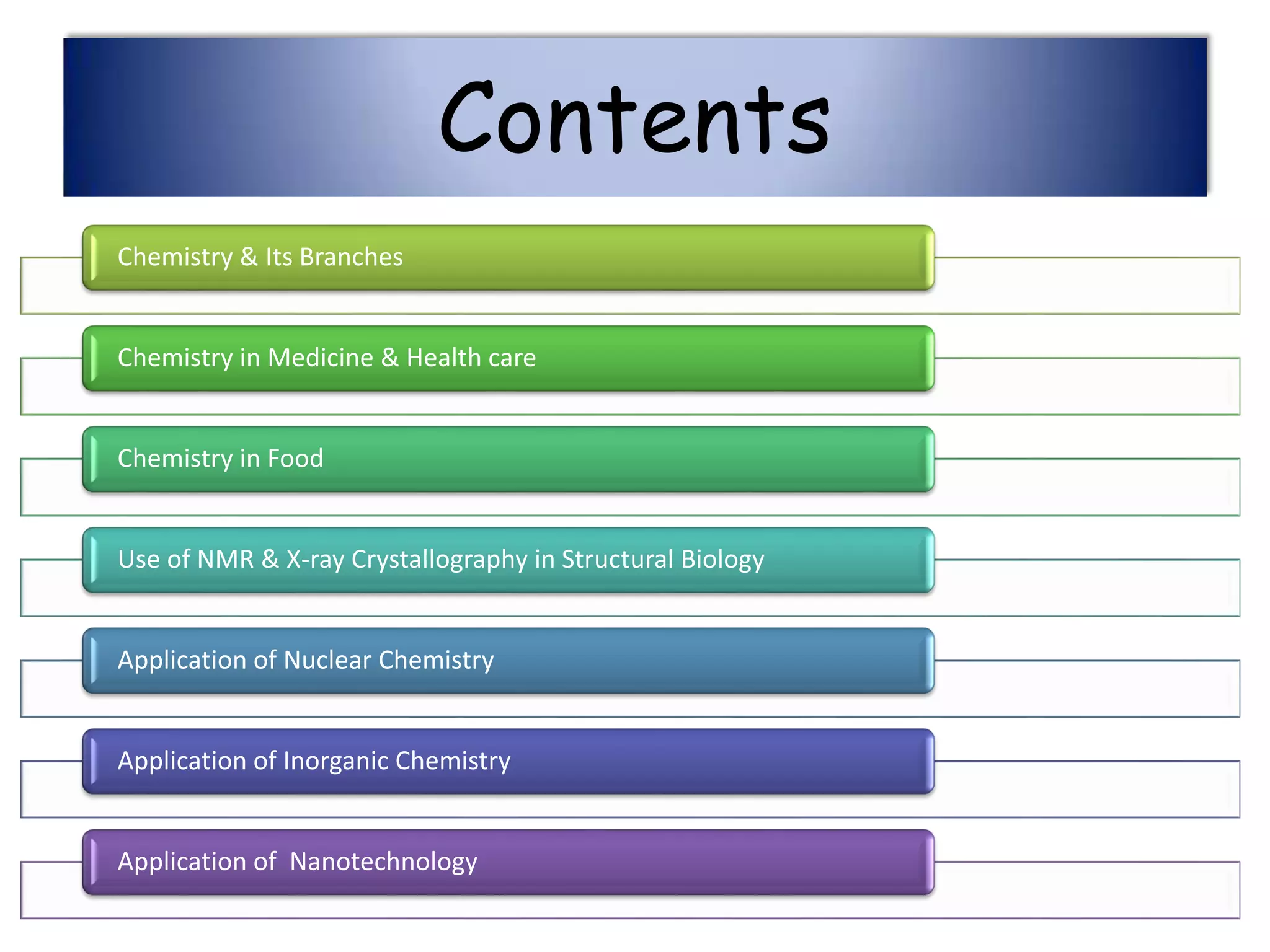 Contents

Chemistry & Its Branches

Chemistry in Medicine & Health care

Chemistry in Food

Use of NMR & X-ray Crystallography in Structural Biology

Application of Nuclear Chemistry

Application of Inorganic Chemistry

Application of  Nanotechnology